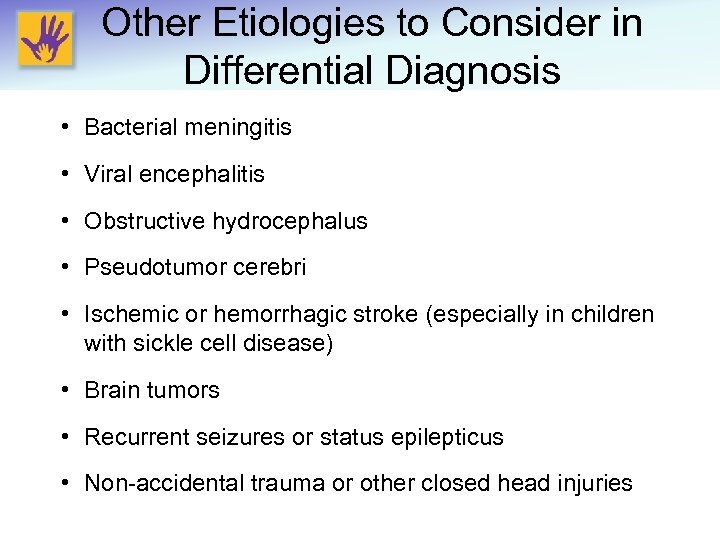 Other Etiologies to Consider in Differential Diagnosis

• Bacterial meningitis

• Viral encephalitis

• Obstructive hydrocephalus

• Pseudotumor cerebri

• Ischemic or hemorrhagic stroke (especially in children with sickle cell disease)

• Brain tumors

• Recurrent seizures or status epilepticus

• Non-accidental trauma or other closed head injuries